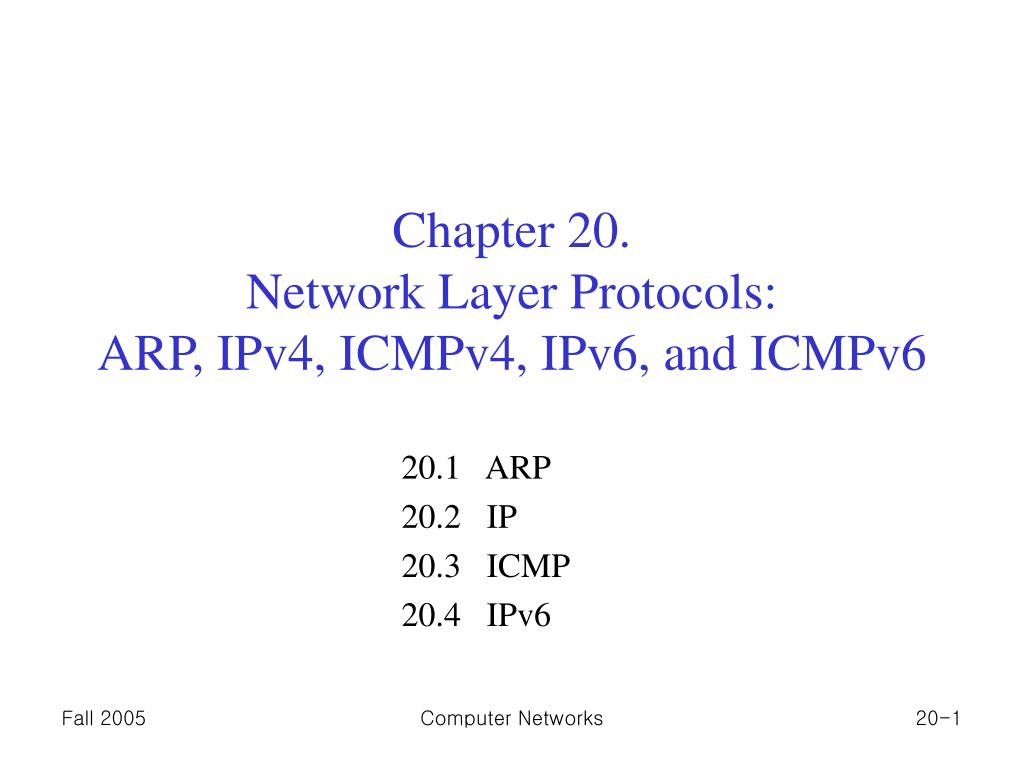 Chapter 20.
Network Layer Protocols:
ARP, IPv4, ICMPv4, IPv6, and ICMPv6

20.1 ARP
20.2 IP
20.3 ICMP
20.4 IPv6

Fall 2005

Computer Networks

20-1